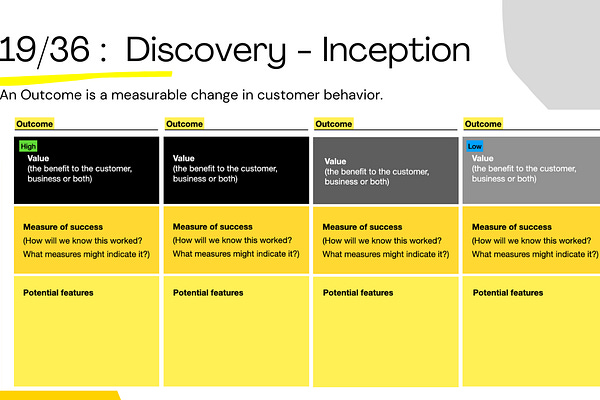 19/36 : Discovery - Inception

An Outcome is a measurable change in customer behavior.

Outcome

High
Value
(the benefit to the customer, business or both)

Measure of success
(How will we know this worked? What measures might indicate it?)

Potential features

Outcome

Value
(the benefit to the customer, business or both)

Measure of success
(How will we know this worked? What measures might indicate it?)

Potential features

Outcome

Value
(the benefit to the customer, business or both)

Measure of success
(How will we know this worked? What measures might indicate it?)

Potential features

Outcome

Low
Value
(the benefit to the customer, business or both)

Measure of success
(How will we know this worked? What measures might indicate it?)

Potential features